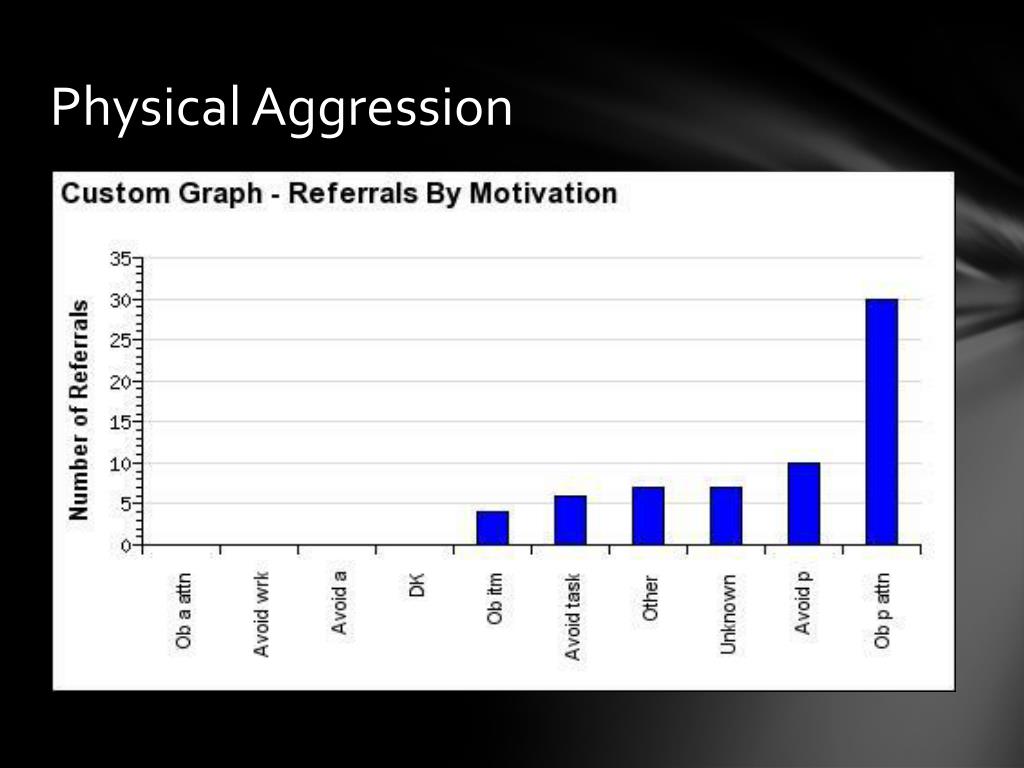 Physical Aggression

Custom Graph - Referrals By Motivation

Number of Referrals

35
30
25
20
15
10
5
0

Ob a attn
Avoid wrk
Avoid a
DK
Ob itm
Avoid task
Other
Unknown
Avoid p
Ob p attn